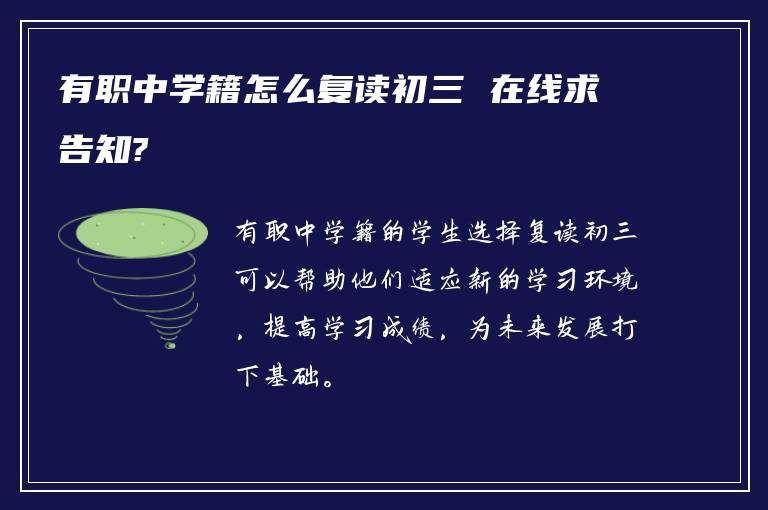 有职中学籍怎么复读初三 在线求告知?

有职中学籍的学生选择复读初三可以帮助他们适应新的学习环境，提高学习成绩，为未来发展打下基础。